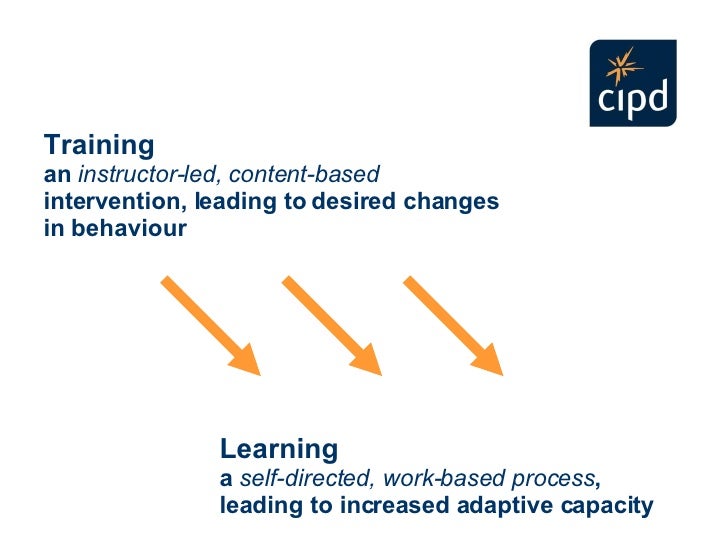 cipd

Training
an instructor-led, content-based intervention, leading to desired changes in behaviour

Learning
a self-directed, work-based process, leading to increased adaptive capacity